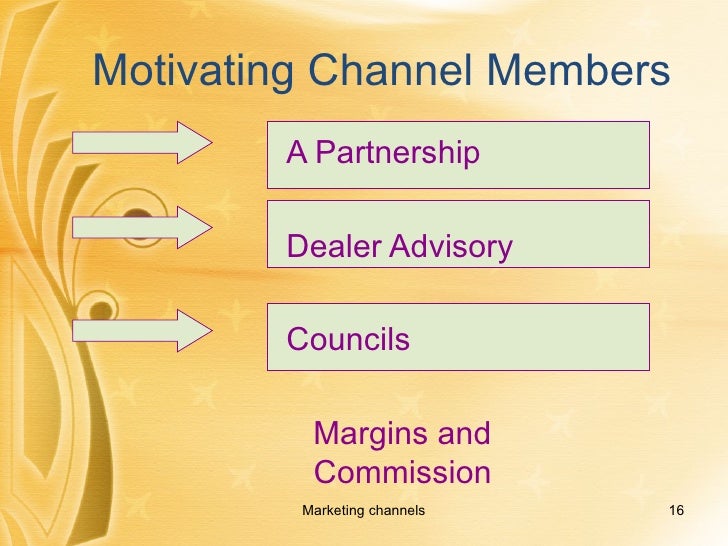 Motivating Channel Members

A Partnership

Dealer Advisory

Councils

Margins and Commission

Marketing channels

16